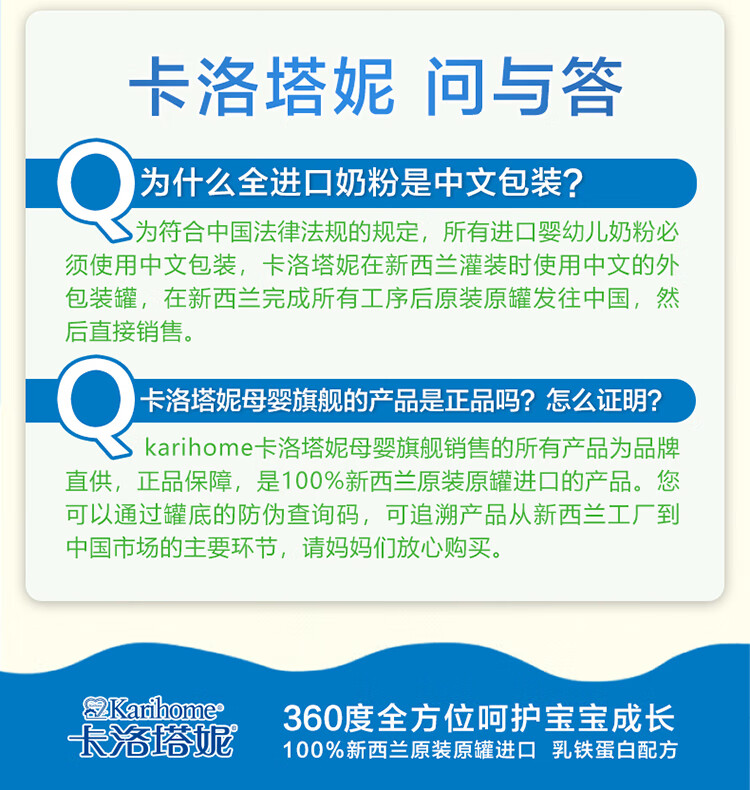 卡洛塔妮 问与答

Q 为什么全进口奶粉是中文包装？

为符合中国法律法规的规定，所有进口婴幼儿奶粉必须使用中文包装，卡洛塔妮在新西兰灌装时使用中文的外包装罐，在新西兰完成所有工序后原装原罐发往中国，然后直接销售。

Q 卡洛塔妮母婴旗舰的产品是正品吗？怎么证明？

karihome卡洛塔妮母婴旗舰销售的所有产品为品牌直供，正品保障，是100%新西兰原装原罐进口的产品。您可以通过罐底的防伪查询码，可追溯产品从新西兰工厂到中国市场的主要环节，请妈妈们放心购买。

Karihome®
卡洛塔妮®

360度全方位呵护宝宝成长
100%新西兰原装原罐进口 乳铁蛋白配方